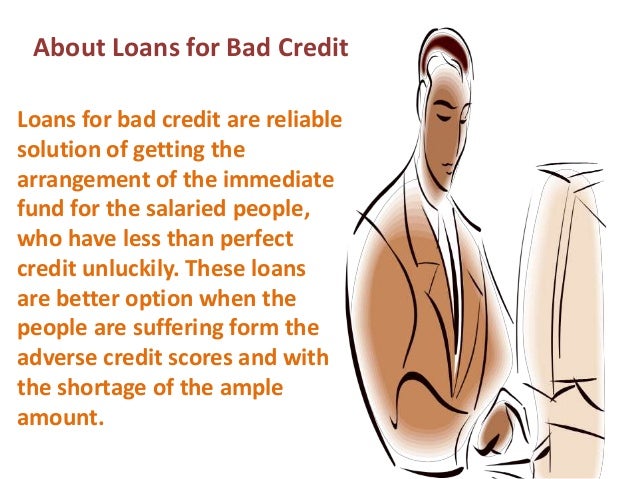 About Loans for Bad Credit

Loans for bad credit are reliable solution of getting the arrangement of the immediate fund for the salaried people, who have less than perfect credit unluckily. These loans are better option when the people are suffering form the adverse credit scores and with the shortage of the ample amount.